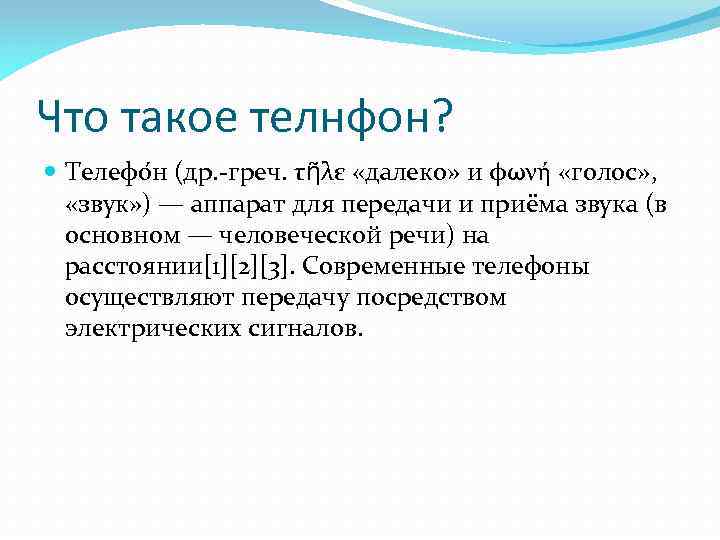 Что такое телнфон?

Телефо́н (др.-греч. τῆλε «далеко» и φωνή «голос», «звук») — аппарат для передачи и приёма звука (в основном — человеческой речи) на расстоянии[1][2][3]. Современные телефоны осуществляют передачу посредством электрических сигналов.